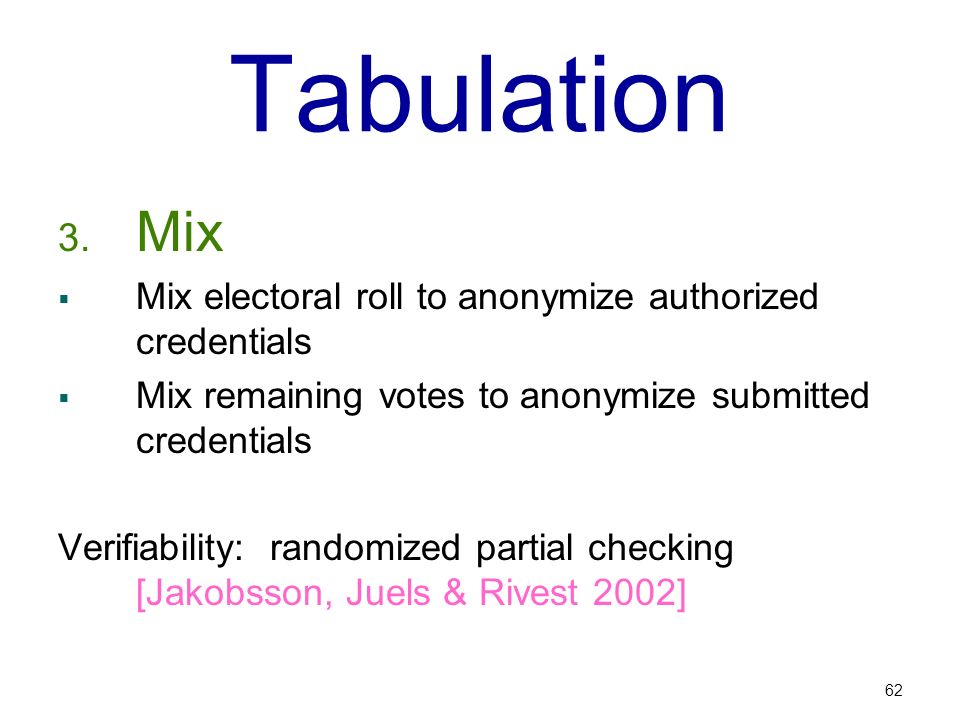 Tabulation

3. Mix

▪ Mix electoral roll to anonymize authorized credentials

▪ Mix remaining votes to anonymize submitted credentials

Verifiability: randomized partial checking [Jakobsson, Juels & Rivest 2002]

62